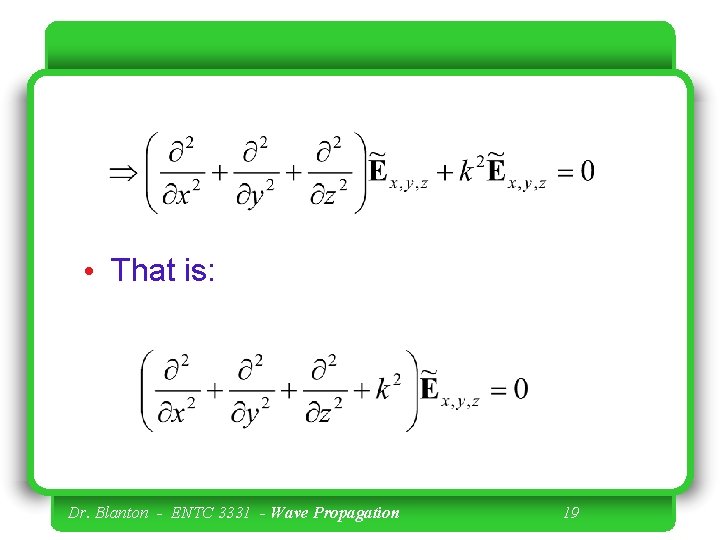 $\Rightarrow \left( \frac{\partial^2}{\partial x^2} + \frac{\partial^2}{\partial y^2} + \frac{\partial^2}{\partial z^2} \right) \widetilde{\mathbf{E}}_{x,y,z} + k^2 \widetilde{\mathbf{E}}_{x,y,z} = 0$

• That is:

$\left( \frac{\partial^2}{\partial x^2} + \frac{\partial^2}{\partial y^2} + \frac{\partial^2}{\partial z^2} + k^2 \right) \widetilde{\mathbf{E}}_{x,y,z} = 0$

Dr. Blanton - ENTC 3331 - Wave Propagation 19